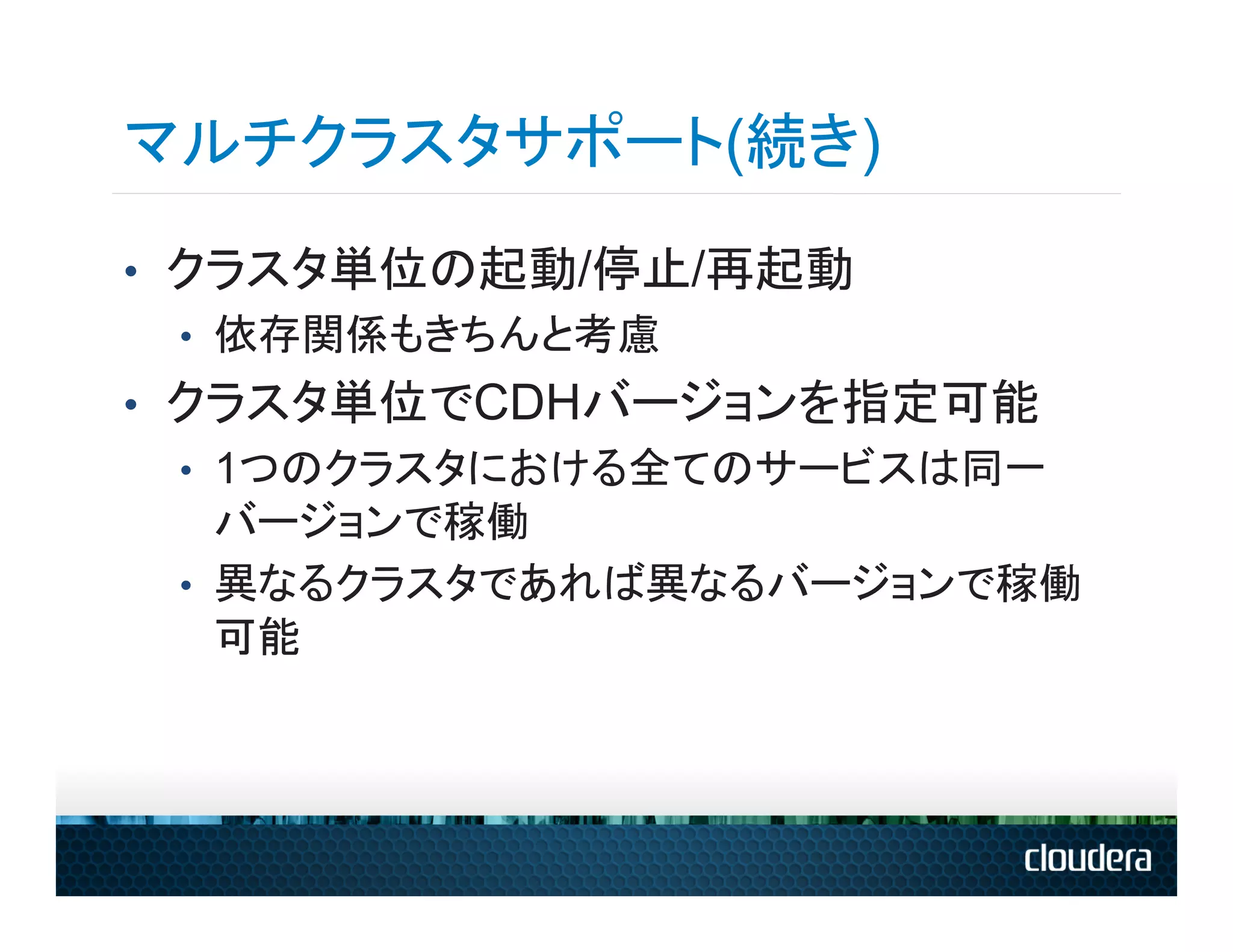 マルチクラスタサポート(続き)

• クラスタ単位の起動/停止/再起動
  • 依存関係もきちんと考慮
• クラスタ単位でCDHバージョンを指定可能
  • 1つのクラスタにおける全てのサービスは同一バージョンで稼働
  • 異なるクラスタであれば異なるバージョンで稼働可能

cloudera